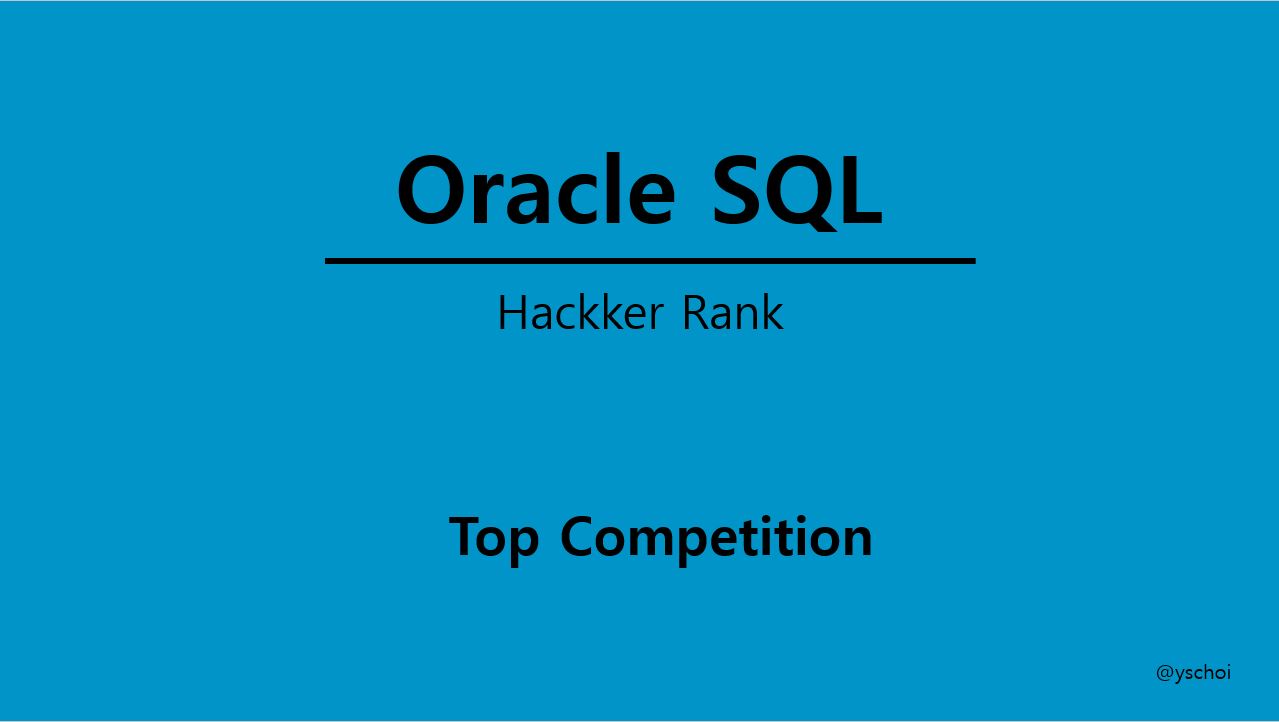 Oracle SQL

Hackker Rank

Top Competition

@yschoi